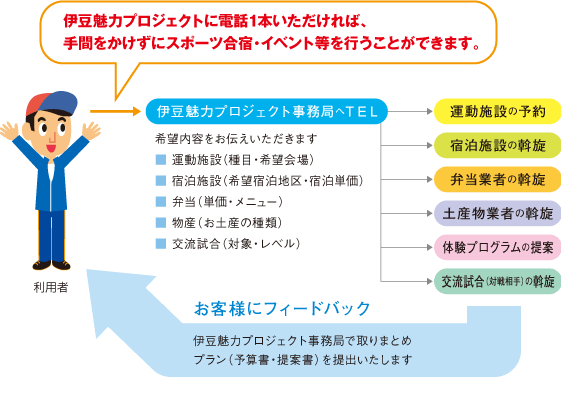 伊豆魅力プロジェクトに電話1本いただければ、
手間をかけずにスポーツ合宿・イベント等を行うことができます。

利用者

伊豆魅力プロジェクト事務局へＴＥＬ

希望内容をお伝えいただきます
■ 運動施設（種目・希望会場）
■ 宿泊施設（希望宿泊地区・宿泊単価）
■ 弁当（単価・メニュー）
■ 物産（お土産の種類）
■ 交流試合（対象・レベル）

運動施設の予約
宿泊施設の斡旋
弁当業者の斡旋
土産物業者の斡旋
体験プログラムの提案
交流試合（対戦相手）の斡旋

お客様にフィードバック

伊豆魅力プロジェクト事務局で取りまとめ
プラン（予算書・提案書）を提出いたします